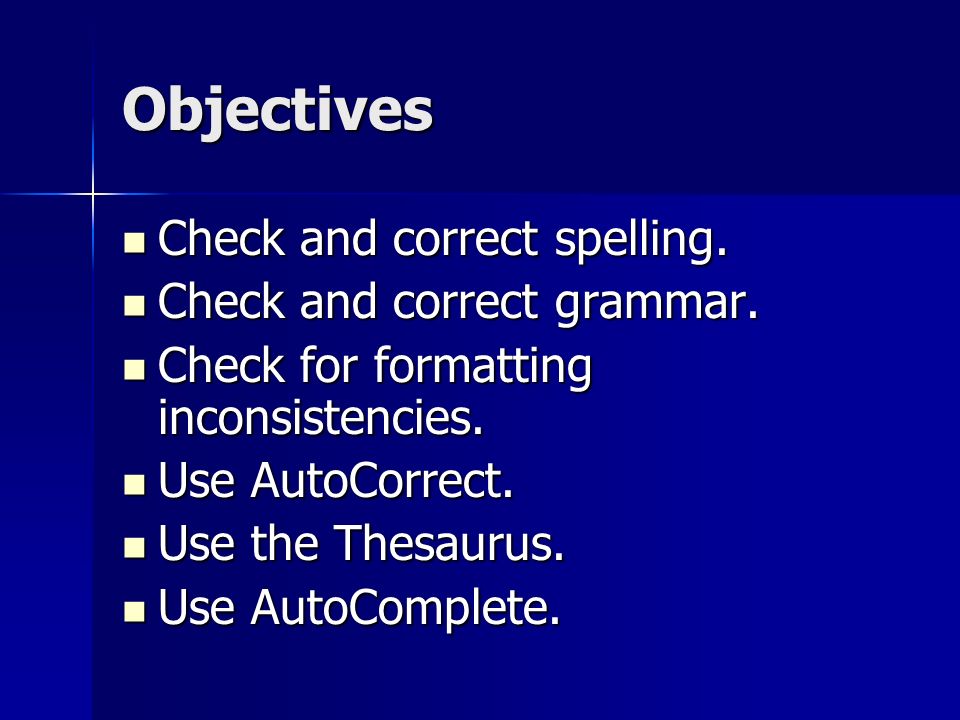 Objectives

- Check and correct spelling.
- Check and correct grammar.
- Check for formatting inconsistencies.
- Use AutoCorrect.
- Use the Thesaurus.
- Use AutoComplete.